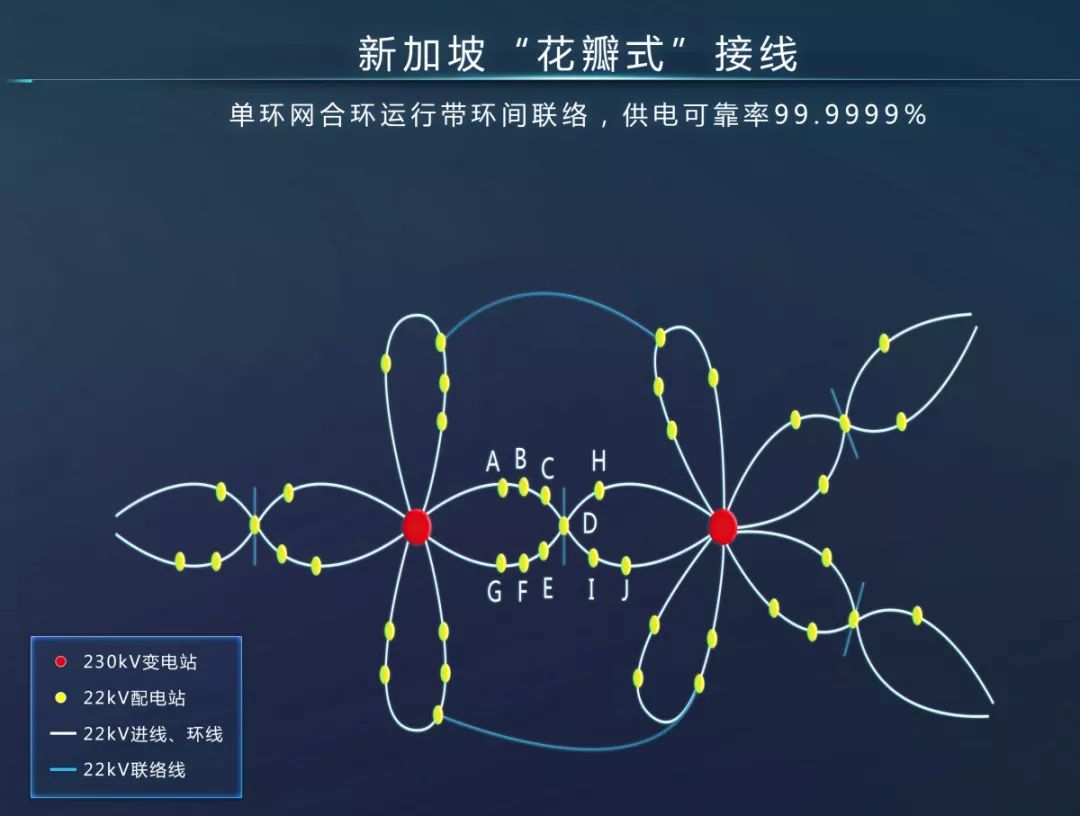 新加坡“花瓣式”接线

单环网合环运行带环间联络，供电可靠率99.9999%

A B C H D G F E I J

230kV变电站
22kV配电站
22kV进线、环线
22kV联络线